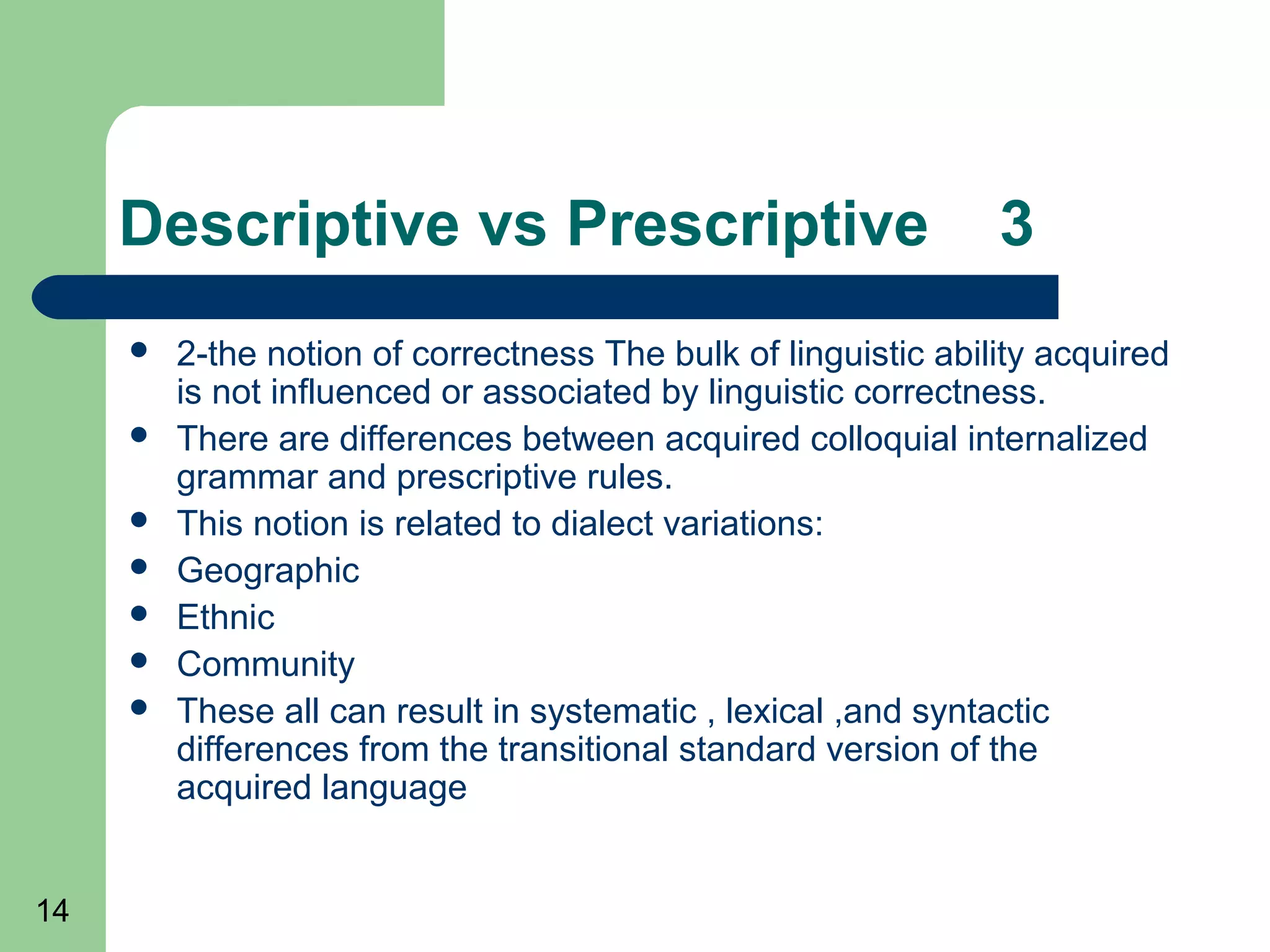 Descriptive vs Prescriptive 3

- 2-the notion of correctness The bulk of linguistic ability acquired is not influenced or associated by linguistic correctness.
- There are differences between acquired colloquial internalized grammar and prescriptive rules.
- This notion is related to dialect variations:
- Geographic
- Ethnic
- Community
- These all can result in systematic , lexical ,and syntactic differences from the transitional standard version of the acquired language

14